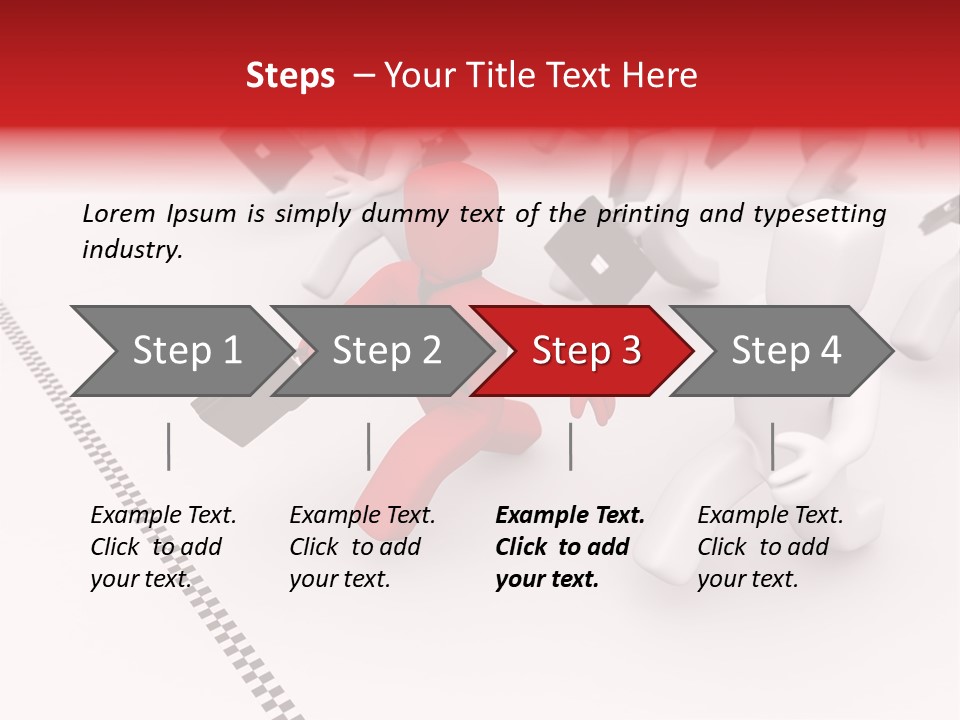 Steps – Your Title Text Here

Lorem Ipsum is simply dummy text of the printing and typesetting industry.

Step 1

Step 2

Step 3

Step 4

Example Text. Click to add your text.

Example Text. Click to add your text.

Example Text. Click to add your text.

Example Text. Click to add your text.